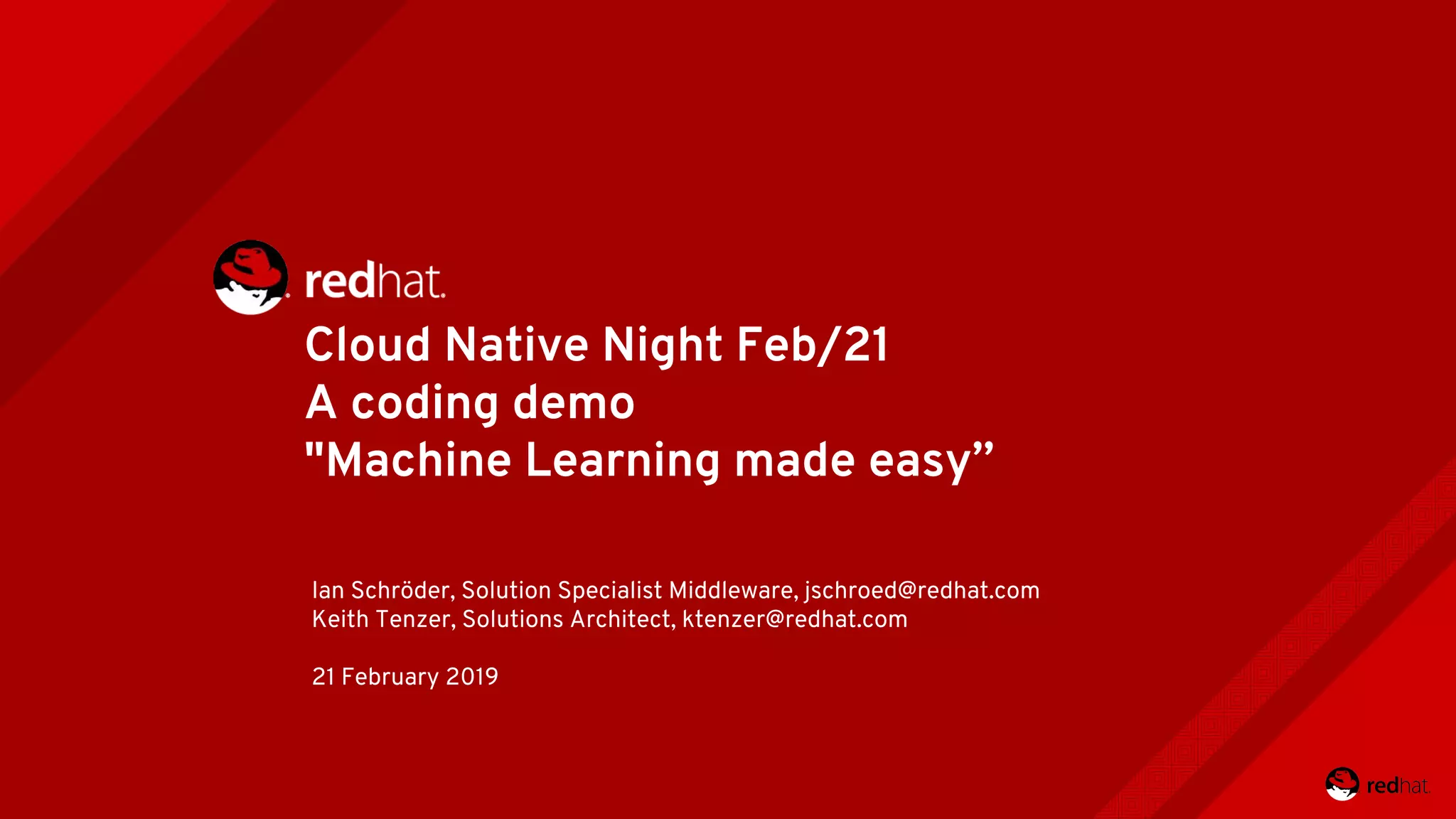 redhat.

Cloud Native Night Feb/21
A coding demo
"Machine Learning made easy”

Ian Schröder, Solution Specialist Middleware, jschroed@redhat.com
Keith Tenzer, Solutions Architect, ktenzer@redhat.com

21 February 2019

redhat.